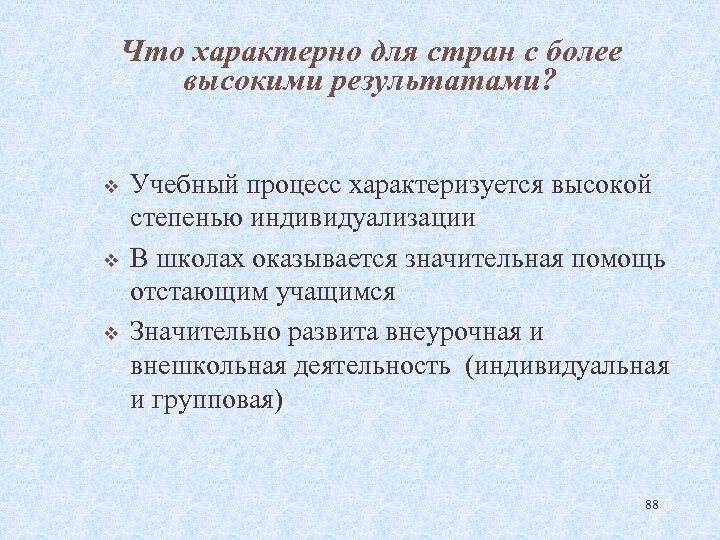 Что характерно для стран с более высокими результатами?

❖ Учебный процесс характеризуется высокой степенью индивидуализации

❖ В школах оказывается значительная помощь отстающим учащимся

❖ Значительно развита внеурочная и внешкольная деятельность (индивидуальная и групповая)

88